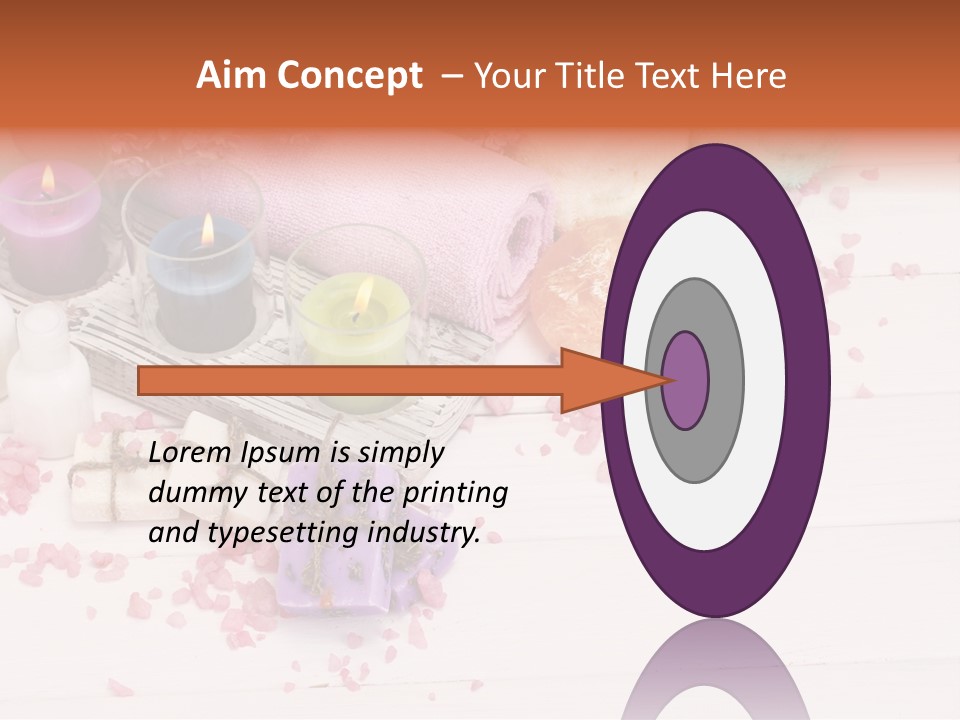 Aim Concept – Your Title Text Here

Lorem Ipsum is simply dummy text of the printing and typesetting industry.